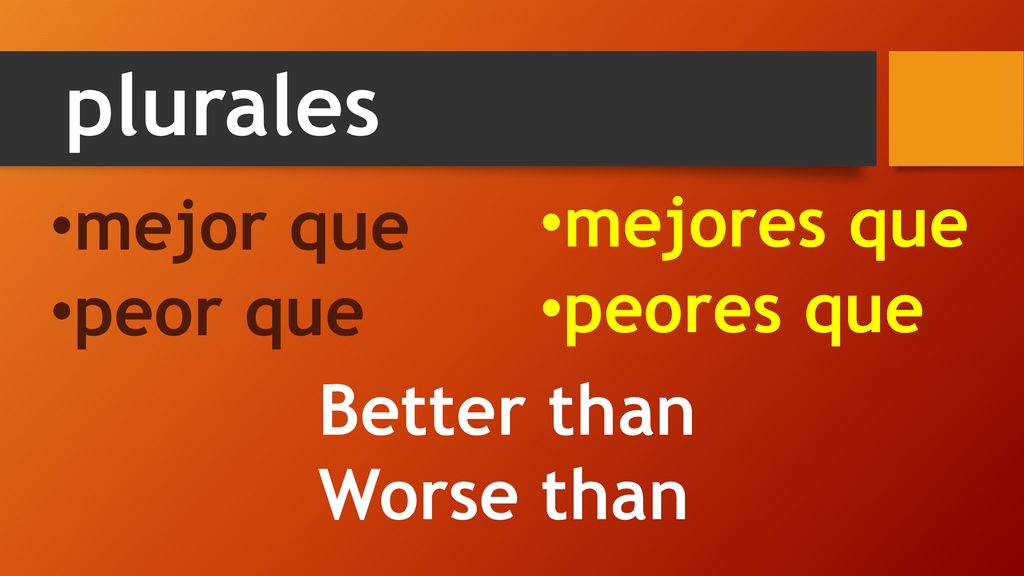 plurales

•mejor que
•peor que

•mejores que
•peores que

Better than
Worse than